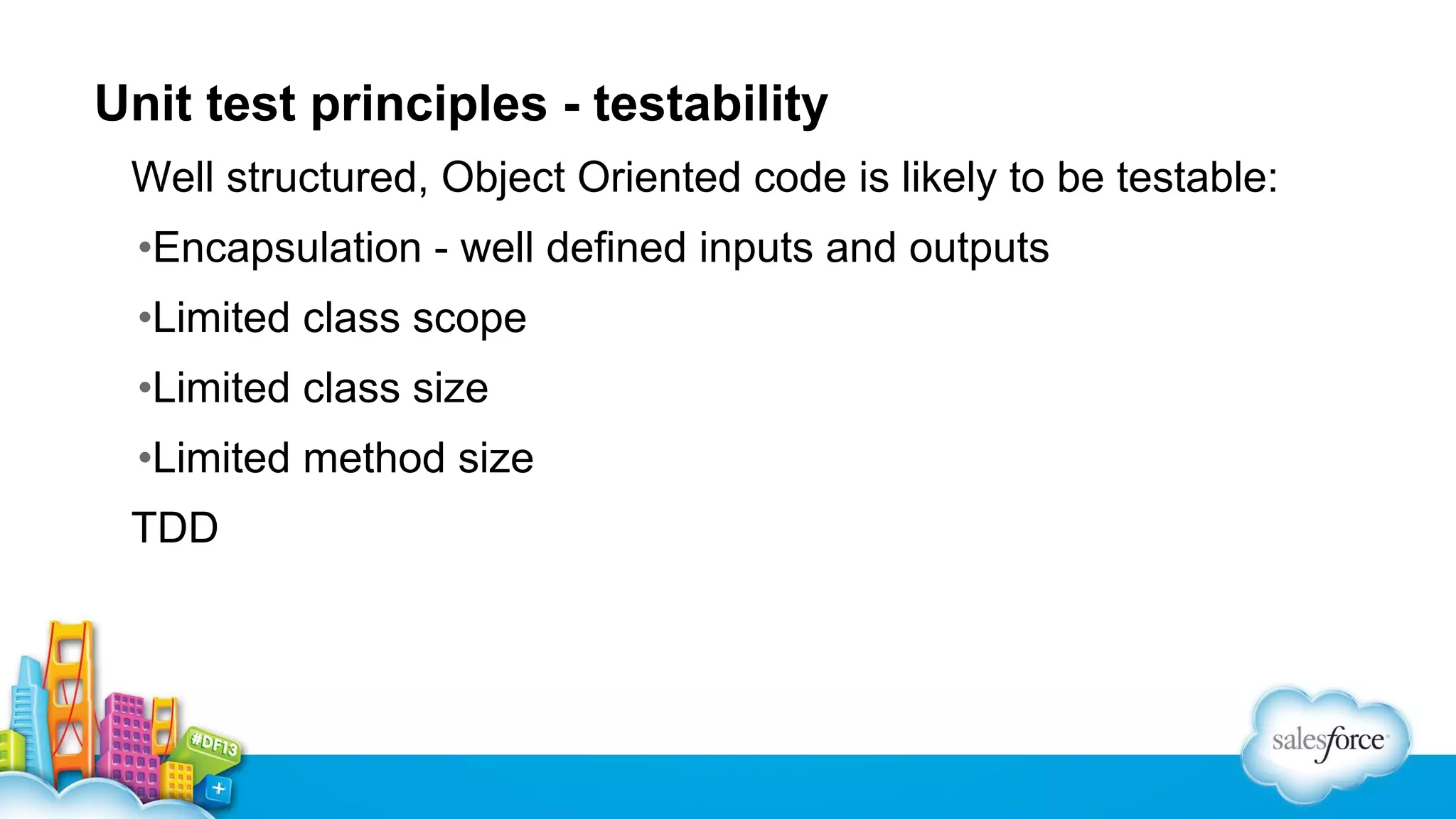 Unit test principles - testability

Well structured, Object Oriented code is likely to be testable:

•Encapsulation - well defined inputs and outputs

•Limited class scope

•Limited class size

•Limited method size

TDD

#DF13

salesforce